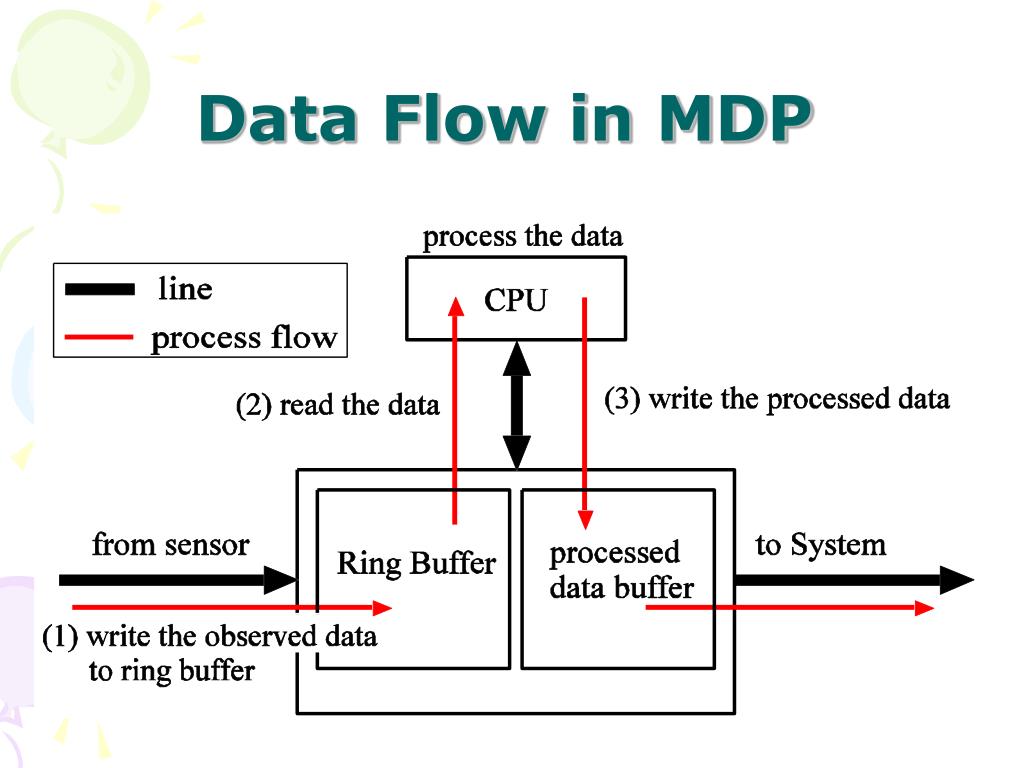 Data Flow in MDP

line
process flow

process the data

CPU

(2) read the data

(3) write the processed data

from sensor

Ring Buffer

processed data buffer

to System

(1) write the observed data to ring buffer